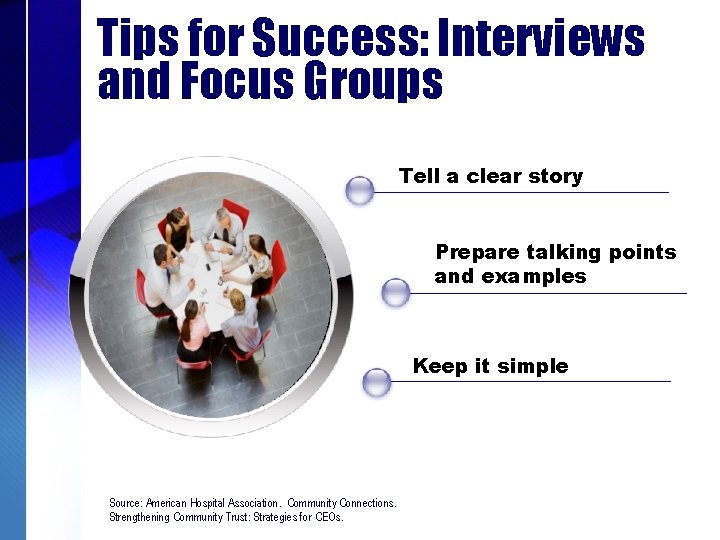 Tips for Success: Interviews and Focus Groups

Tell a clear story

Prepare talking points and examples

Keep it simple

Source: American Hospital Association. Community Connections. Strengthening Community Trust: Strategies for CEOs.